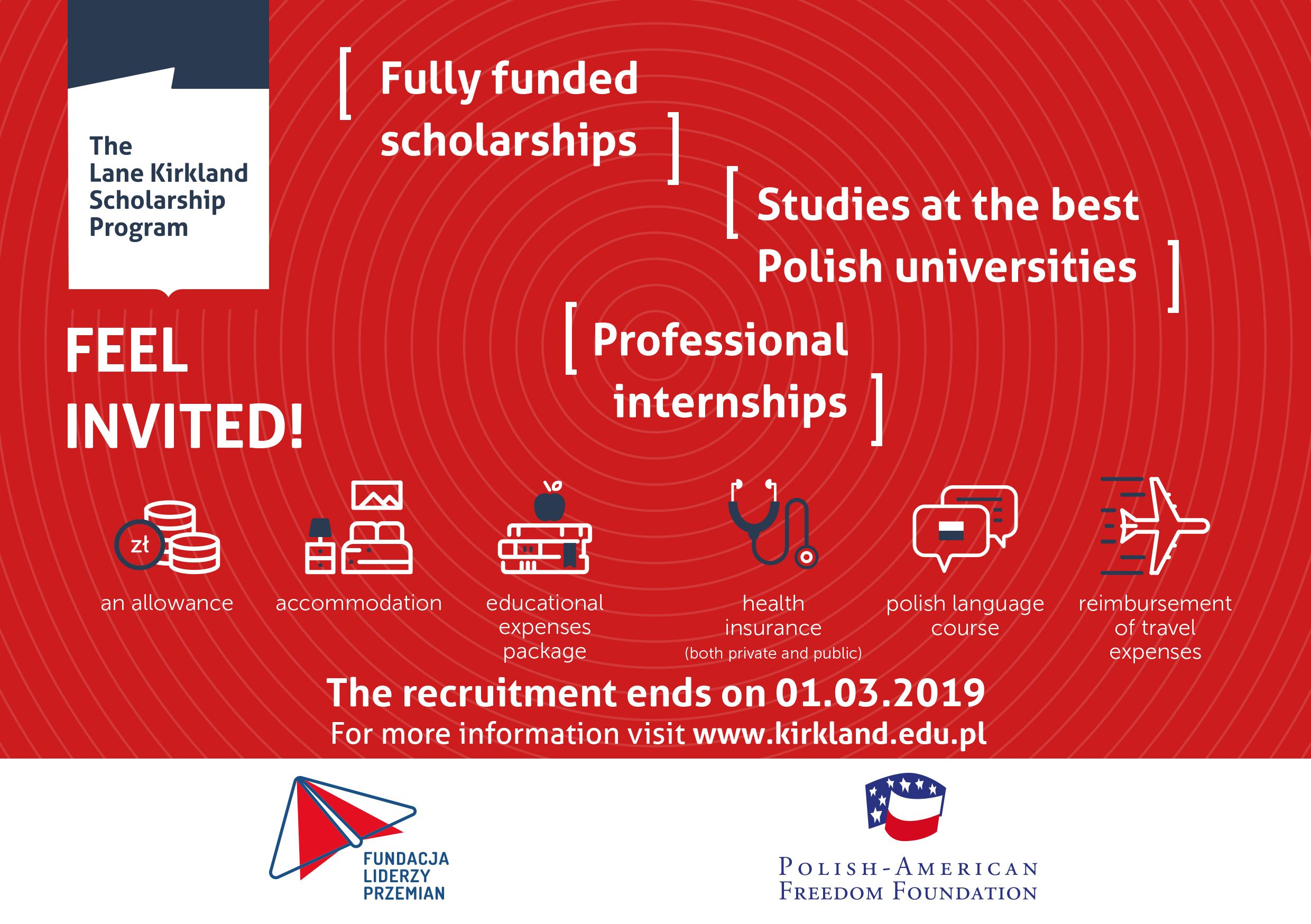 The Lane Kirkland Scholarship Program

[ Fully funded scholarships ]

[ Studies at the best Polish universities ]

[ Professional internships ]

FEEL INVITED!

zł

an allowance

accommodation

educational expenses package

health insurance (both private and public)

polish language course

reimbursement of travel expenses

The recruitment ends on 01.03.2019

For more information visit www.kirkland.edu.pl

FUNDACJA LIDERZY PRZEMIAN

POLISH-AMERICAN FREEDOM FOUNDATION